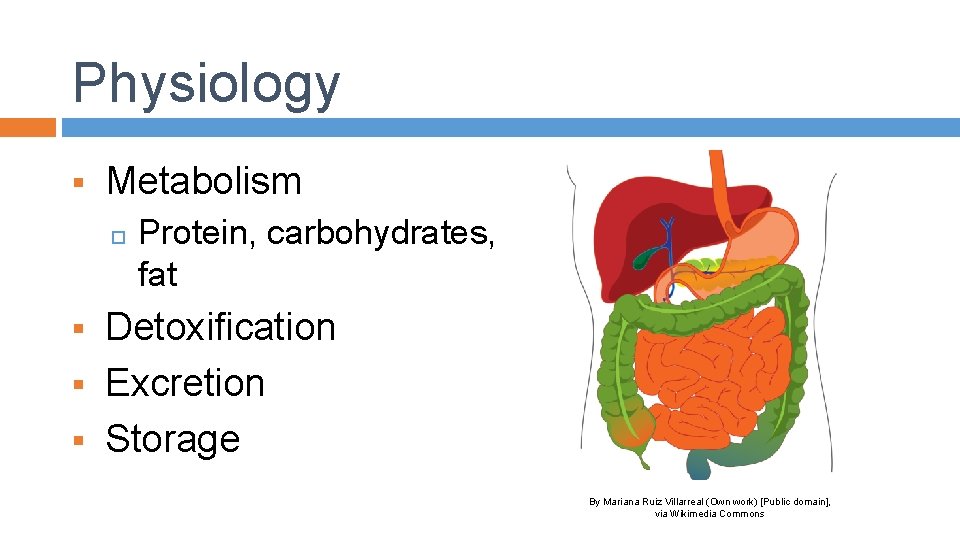 Physiology

▪ Metabolism

□ Protein, carbohydrates, fat

▪ Detoxification

▪ Excretion

▪ Storage

By Mariana Ruiz Villarreal (Own work) [Public domain], via Wikimedia Commons